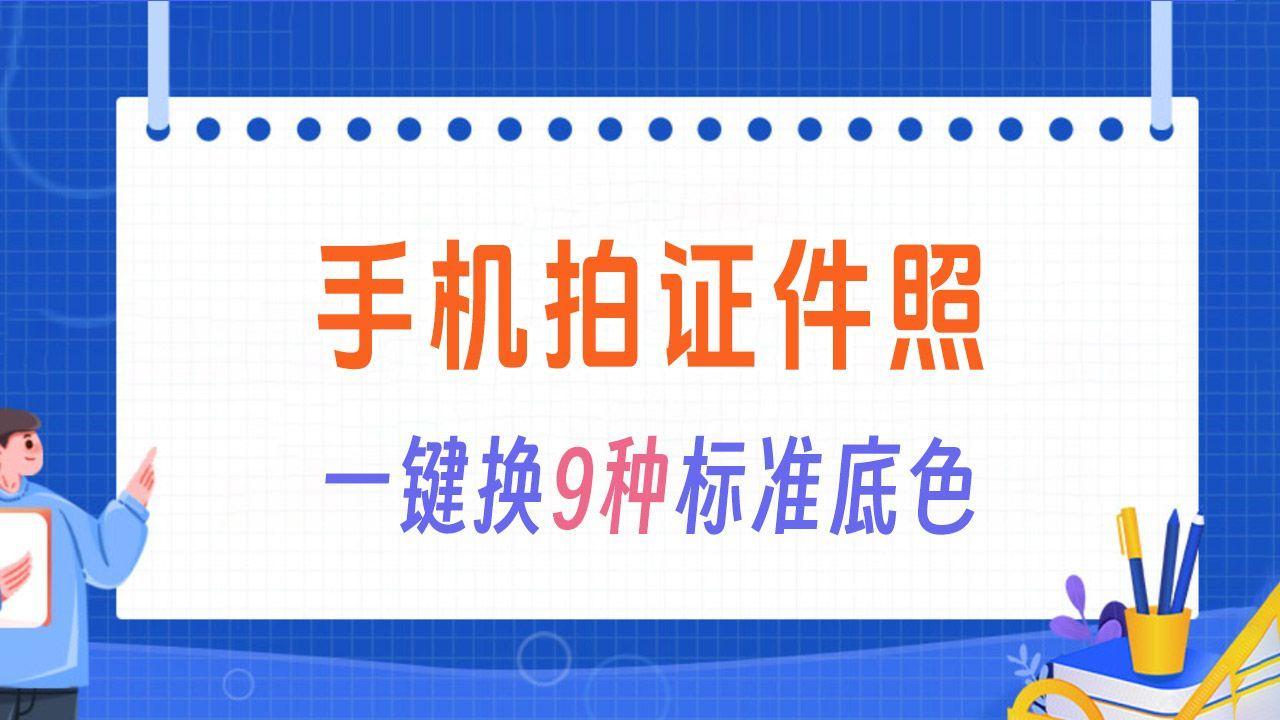 手机拍证件照

一键换9种标准底色